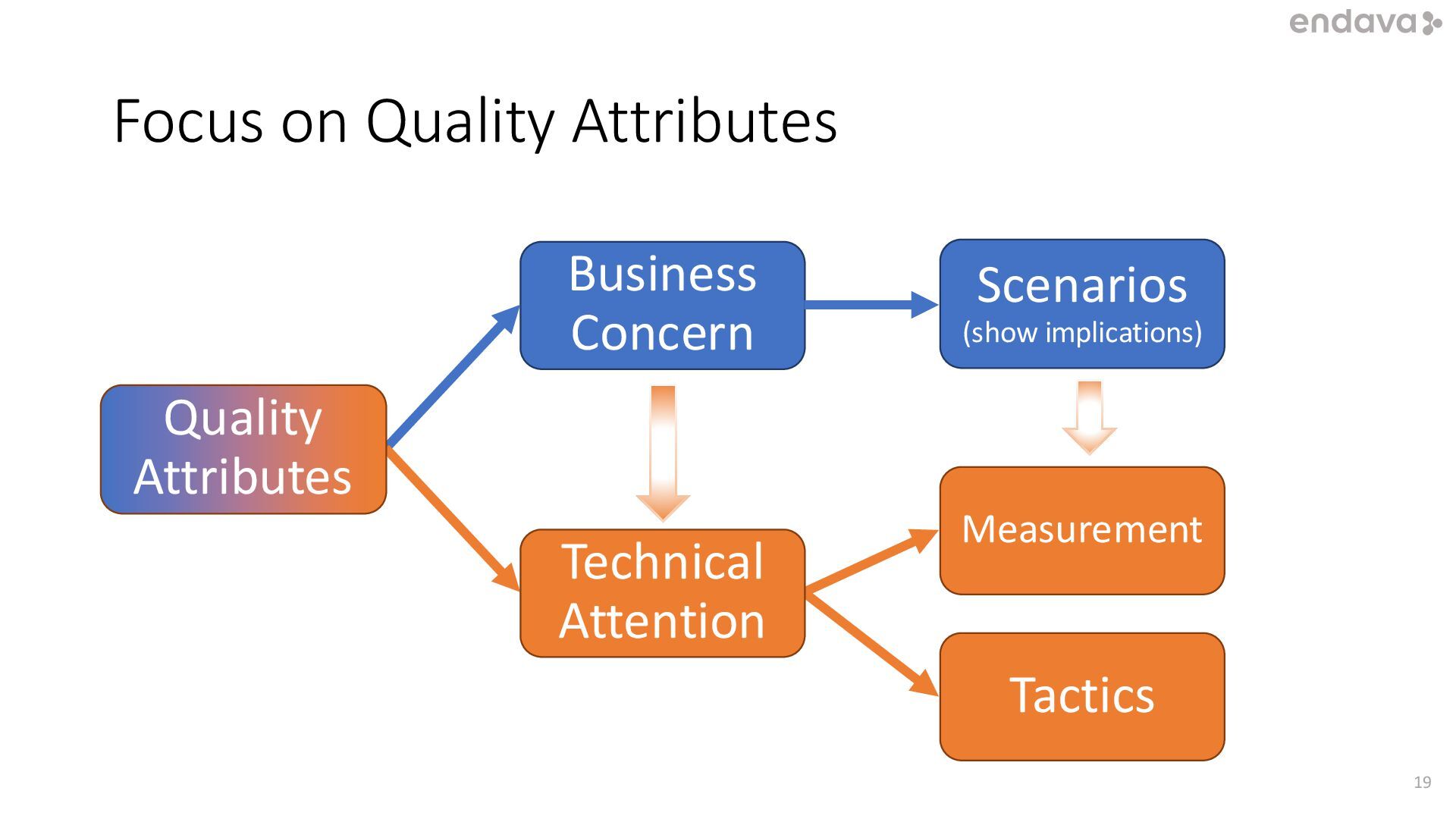 endava

Focus on Quality Attributes

Quality Attributes

Business Concern

Scenarios
(show implications)

Technical Attention

Measurement

Tactics

19